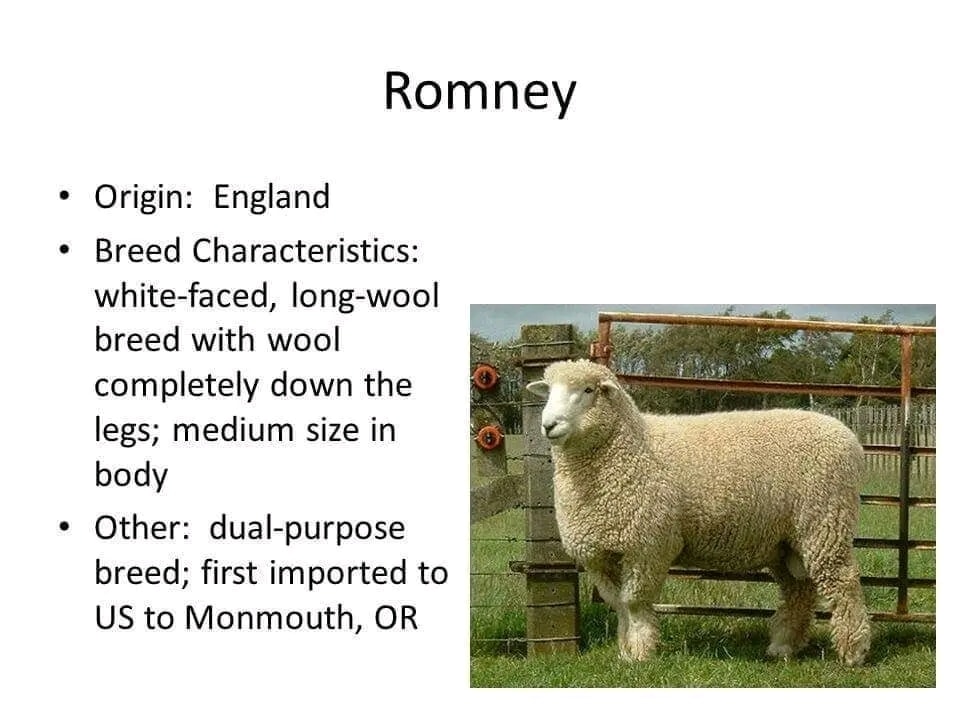 Romney

• Origin: England
• Breed Characteristics: white-faced, long-wool breed with wool completely down the legs; medium size in body
• Other: dual-purpose breed; first imported to US to Monmouth, OR